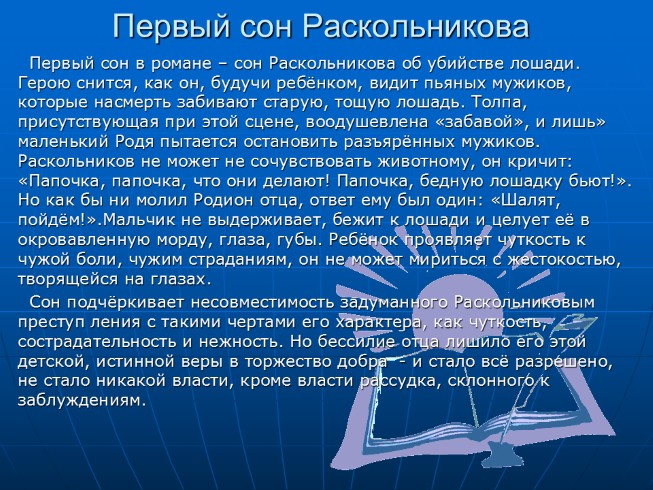 Первый сон Раскольникова

Первый сон в романе – сон Раскольникова об убийстве лошади. Герою снится, как он, будучи ребёнком, видит пьяных мужиков, которые насмерть забивают старую, тощую лошадь. Толпа, присутствующая при этой сцене, воодушевлена «забавой», и лишь» маленький Родя пытается остановить разъярённых мужиков. Раскольников не может не сочувствовать животному, он кричит: «Папочка, папочка, что они делают! Папочка, бедную лошадку бьют!». Но как бы ни молил Родион отца, ответ ему был один: «Шалят, пойдём!».Мальчик не выдерживает, бежит к лошади и целует её в окровавленную морду, глаза, губы. Ребёнок проявляет чуткость к чужой боли, чужим страданиям, он не может мириться с жестокостью, творящейся на глазах.

Сон подчёркивает несовместимость задуманного Раскольниковым преступ ления с такими чертами его характера, как чуткость, сострадательность и нежность. Но бессилие отца лишило его этой детской, истинной веры в торжество добра - и стало всё разрешено, не стало никакой власти, кроме власти рассудка, склонного к заблуждениям.